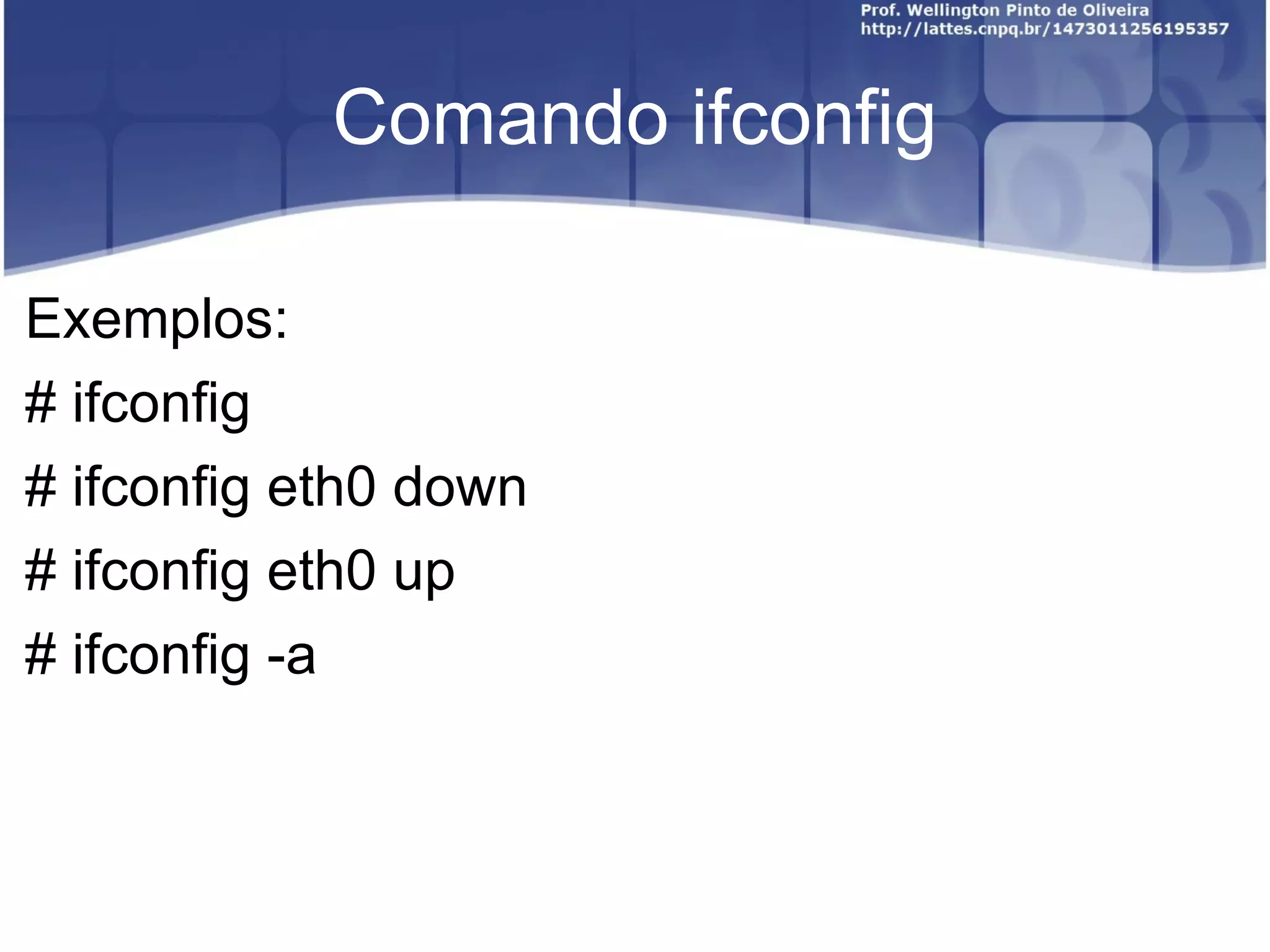 Prof. Wellington Pinto de Oliveira
http://lattes.cnpq.br/1473011256195357

Comando ifconfig

Exemplos:

# ifconfig

# ifconfig eth0 down

# ifconfig eth0 up

# ifconfig -a